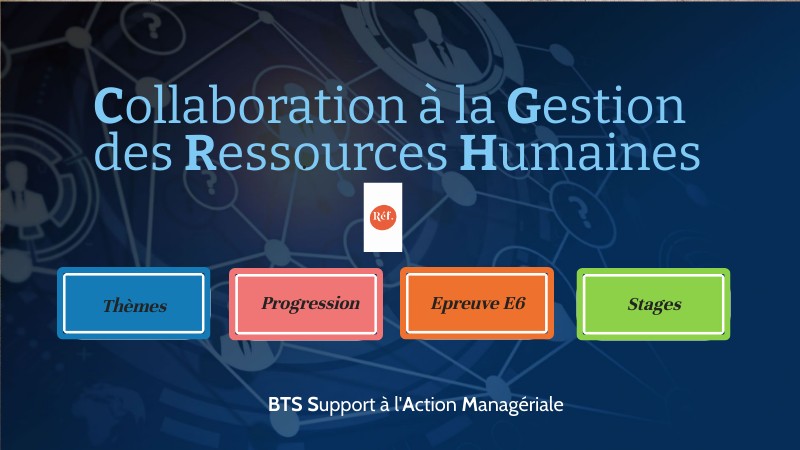 Collaboration à la Gestion des Ressources Humaines

Réf.

Thèmes

Progression

Epreuve E6

Stages

BTS Support à l'Action Managériale